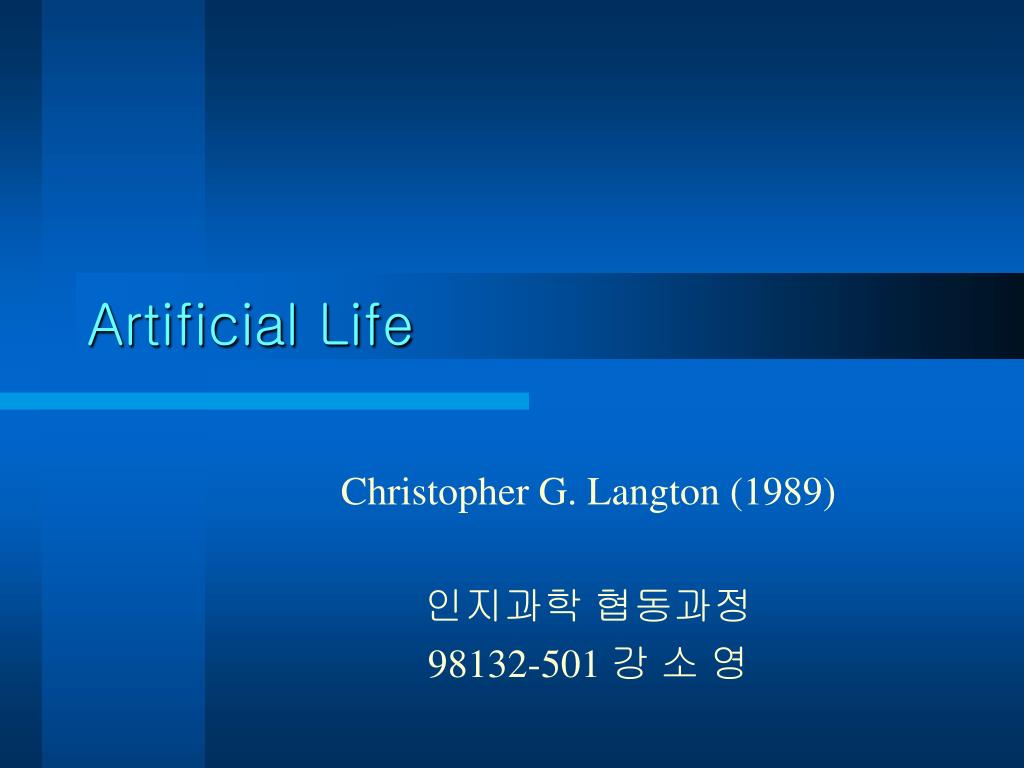 Artificial Life

Christopher G. Langton (1989)

인지과학 협동과정
98132-501 강 소 영